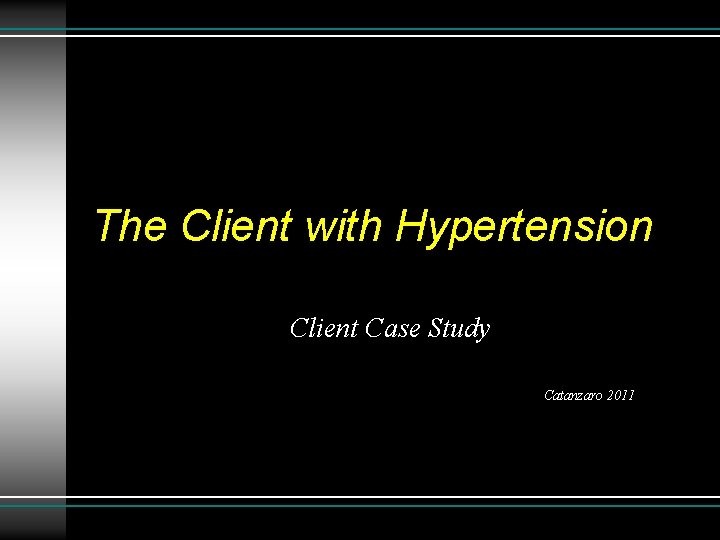 The Client with Hypertension

Client Case Study

Catanzaro 2011